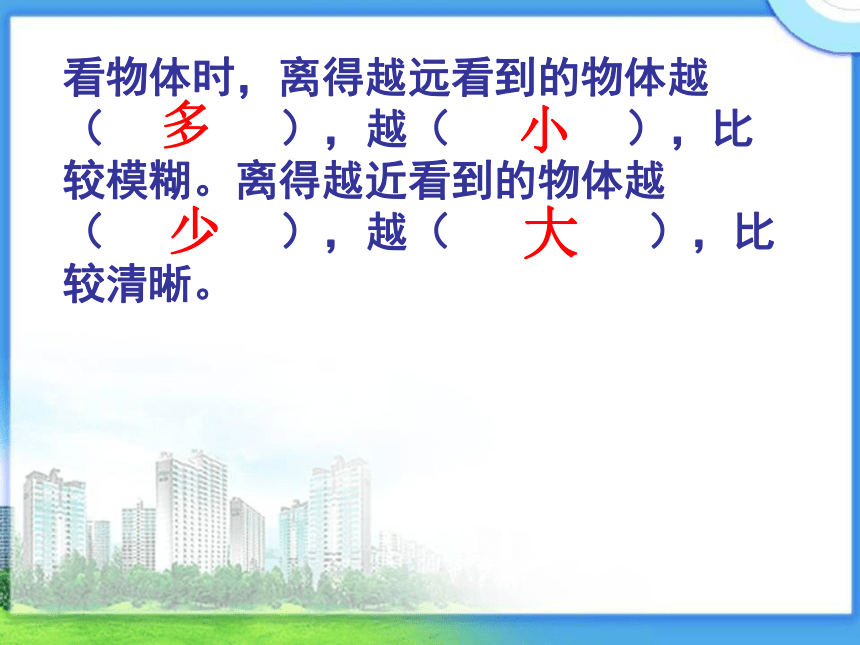 看物体时，离得越远看到的物体越（　多　），越（　小　），比较模糊。离得越近看到的物体越（　少　），越（　大　），比较清晰。